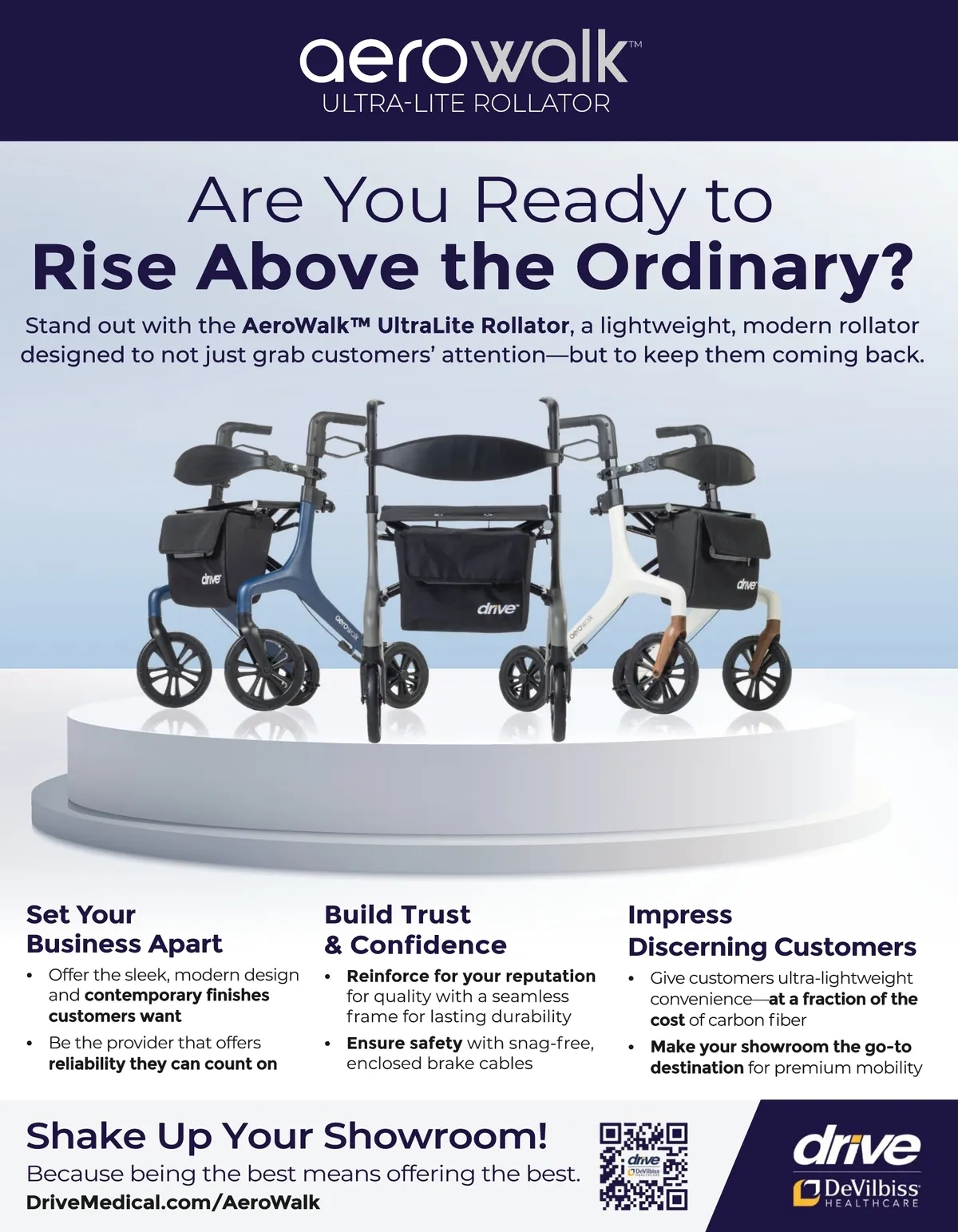 aerowalk™
ULTRA-LITE ROLLATOR

Are You Ready to
Rise Above the Ordinary?

Stand out with the AeroWalk™ UltraLite Rollator, a lightweight, modern rollator designed to not just grab customers' attention—but to keep them coming back.

drive
aerowalk
drive
aerowalk
drive

Set Your Business Apart
• Offer the sleek, modern design and contemporary finishes customers want
• Be the provider that offers reliability they can count on

Build Trust & Confidence
• Reinforce for your reputation for quality with a seamless frame for lasting durability
• Ensure safety with snag-free, enclosed brake cables

Impress Discerning Customers
• Give customers ultra-lightweight convenience—at a fraction of the cost of carbon fiber
• Make your showroom the go-to destination for premium mobility

Shake Up Your Showroom!
Because being the best means offering the best.
DriveMedical.com/AeroWalk

drive DeVilbiss HEALTHCARE

drive
DeVilbiss
HEALTHCARE